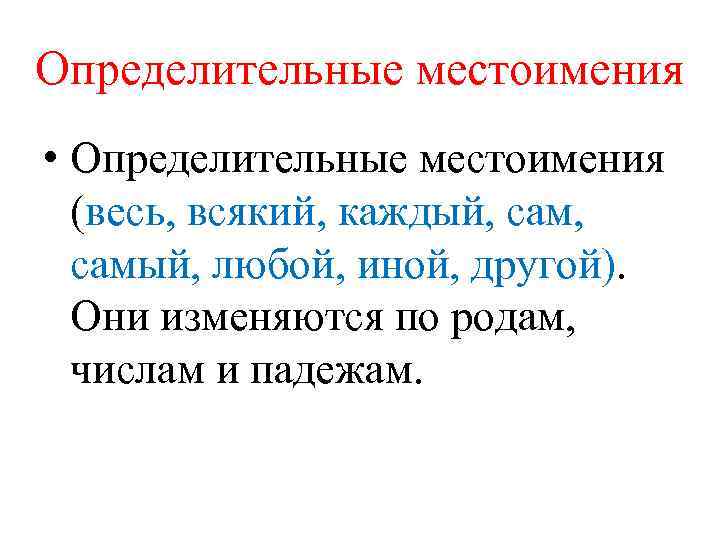 Определительные местоимения

• Определительные местоимения (весь, всякий, каждый, сам, самый, любой, иной, другой). Они изменяются по родам, числам и падежам.